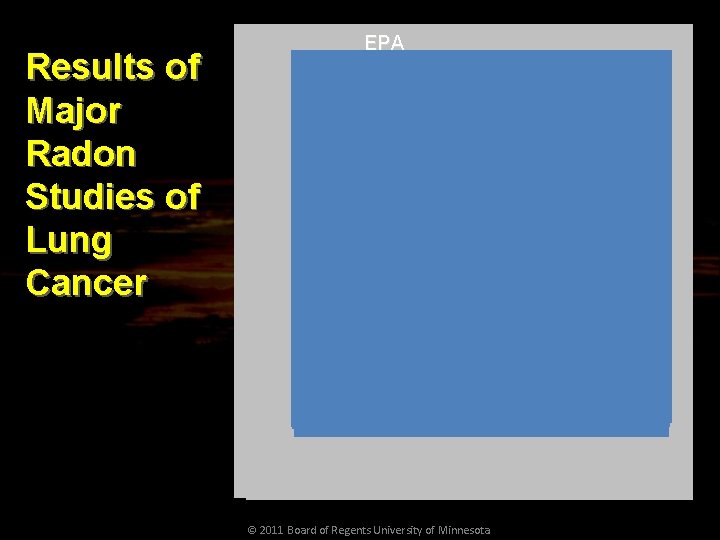 Results of Major Radon Studies of Lung Cancer

EPA

© 2011 Board of Regents University of Minnesota